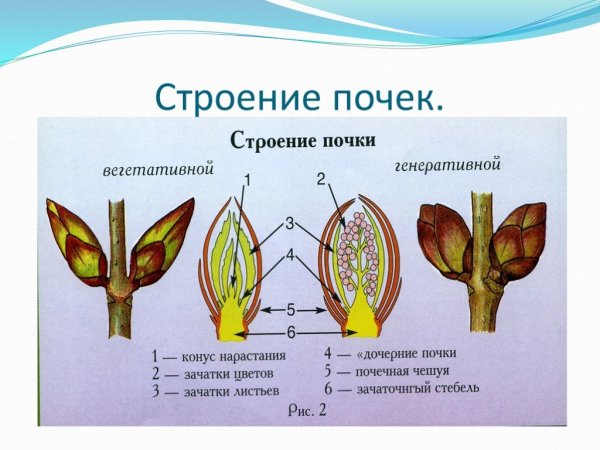 Строение почек.

Строение почки

вегетативной

генеративной

1

2

3

4

5

6

1 — конус нарастания
2 — зачатки цветов
3 — зачатки листьев

4 — «дочерние почки
5 — почечная чешуя
6 — зачаточнгый стебель

Рис. 2